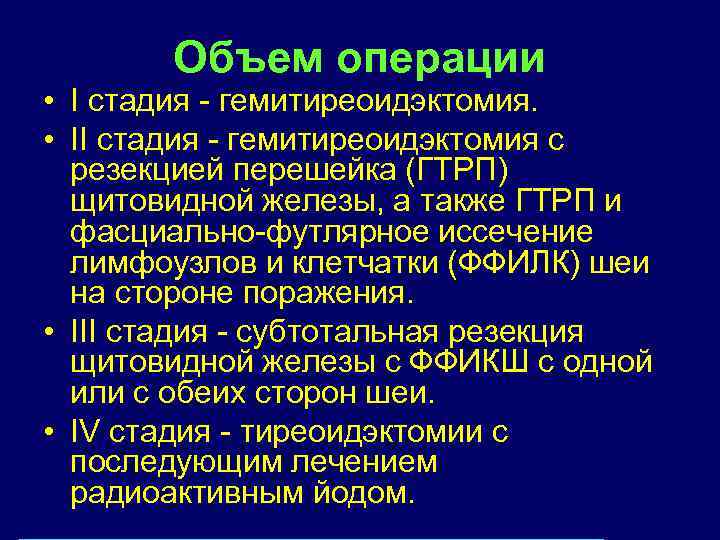 Объем операции

• I стадия - гемитиреоидэктомия.
• II стадия - гемитиреоидэктомия с резекцией перешейка (ГТРП) щитовидной железы, а также ГТРП и фасциально-футлярное иссечение лимфоузлов и клетчатки (ФФИЛК) шеи на стороне поражения.
• III стадия - субтотальная резекция щитовидной железы с ФФИКШ с одной или с обеих сторон шеи.
• IV стадия - тиреоидэктомии с последующим лечением радиоактивным йодом.